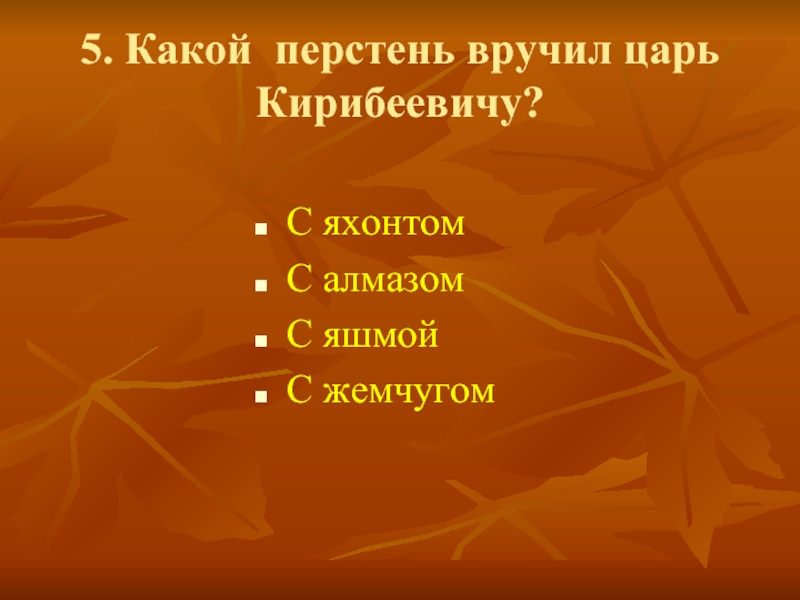 5. Какой перстень вручил царь Кирибеевичу?

- С яхонтом
- С алмазом
- С яшмой
- С жемчугом